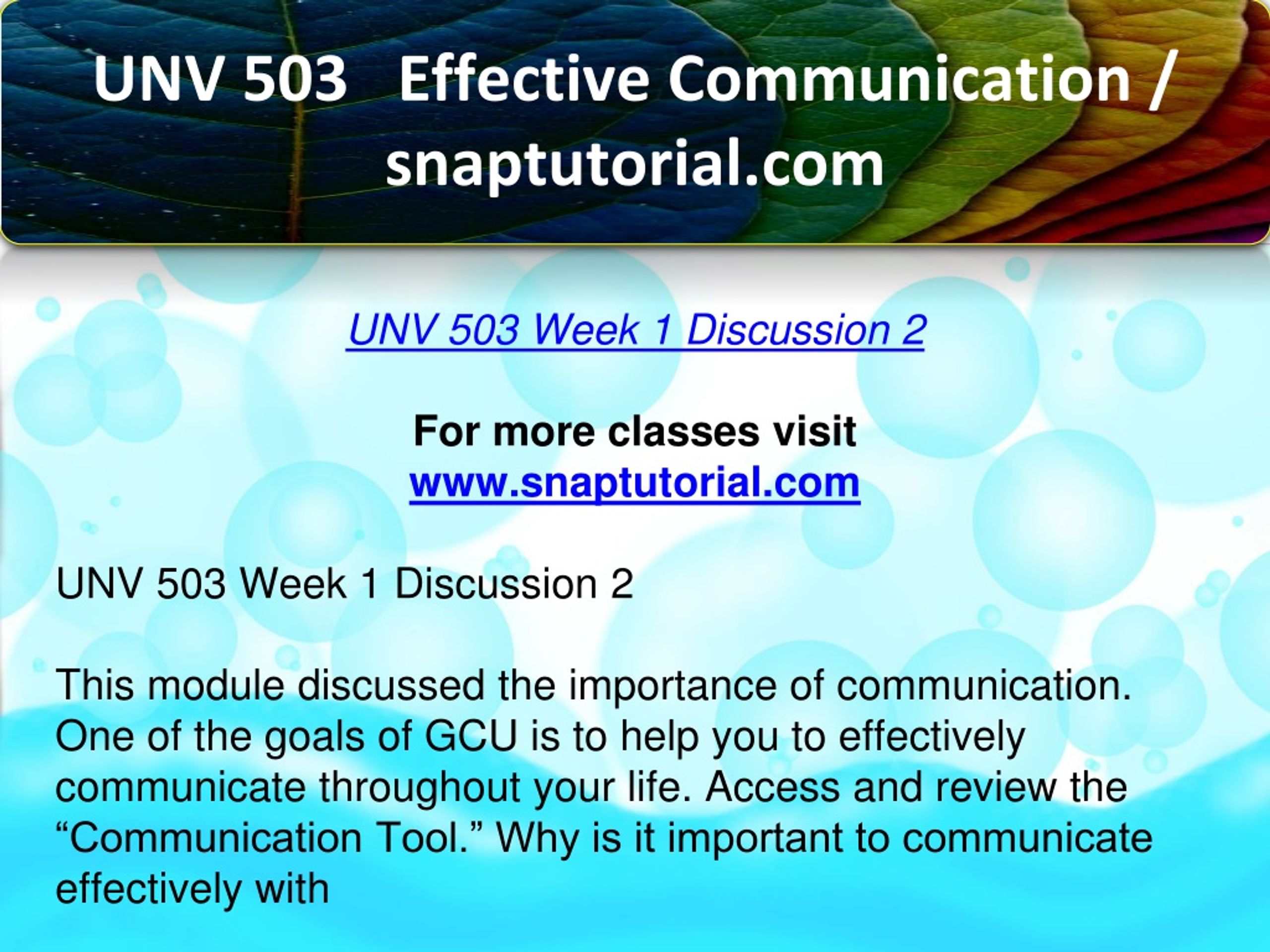 UNV 503 Effective Communication / snaptutorial.com

UNV 503 Week 1 Discussion 2

For more classes visit
www.snaptutorial.com

UNV 503 Week 1 Discussion 2

This module discussed the importance of communication. One of the goals of GCU is to help you to effectively communicate throughout your life. Access and review the “Communication Tool.” Why is it important to communicate effectively with